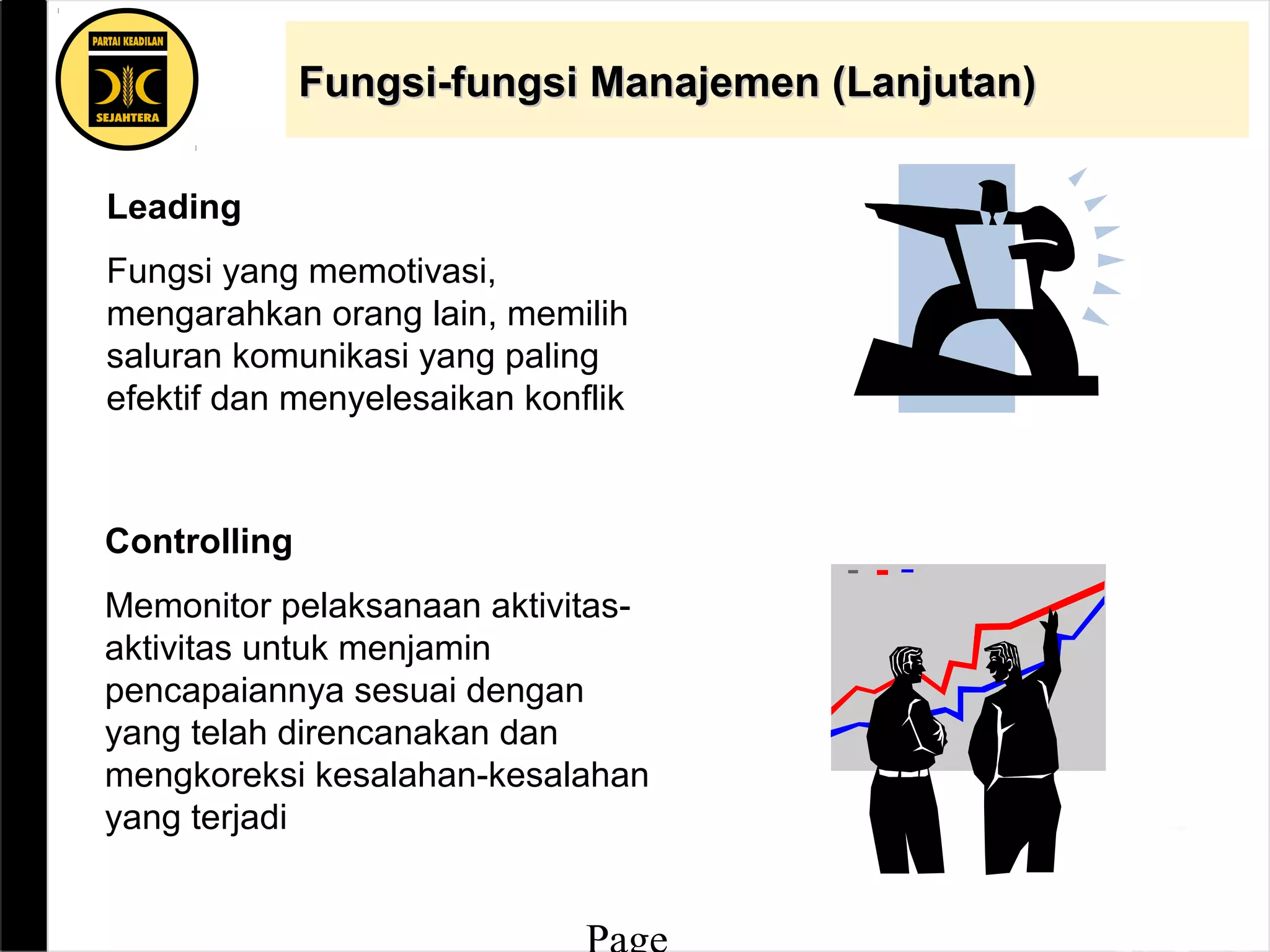 PARTAI KEADILAN
SEJAHTERA

Fungsi-fungsi Manajemen (Lanjutan)

Leading

Fungsi yang memotivasi, mengarahkan orang lain, memilih saluran komunikasi yang paling efektif dan menyelesaikan konflik

Controlling

Memonitor pelaksanaan aktivitas-aktivitas untuk menjamin pencapaiannya sesuai dengan yang telah direncanakan dan mengkoreksi kesalahan-kesalahan yang terjadi

Page